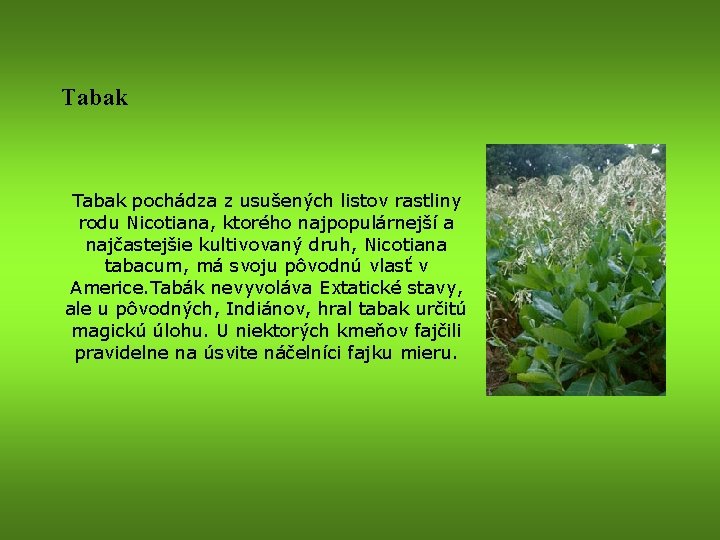 Tabak

Tabak pochádza z usušených listov rastliny rodu Nicotiana, ktorého najpopulárnejší a najčastejšie kultivovaný druh, Nicotiana tabacum, má svoju pôvodnú vlasť v Americe.Tabák nevyvoláva Extatické stavy, ale u pôvodných, Indiánov, hral tabak určitú magickú úlohu. U niektorých kmeňov fajčili pravidelne na úsvite náčelníci fajku mieru.